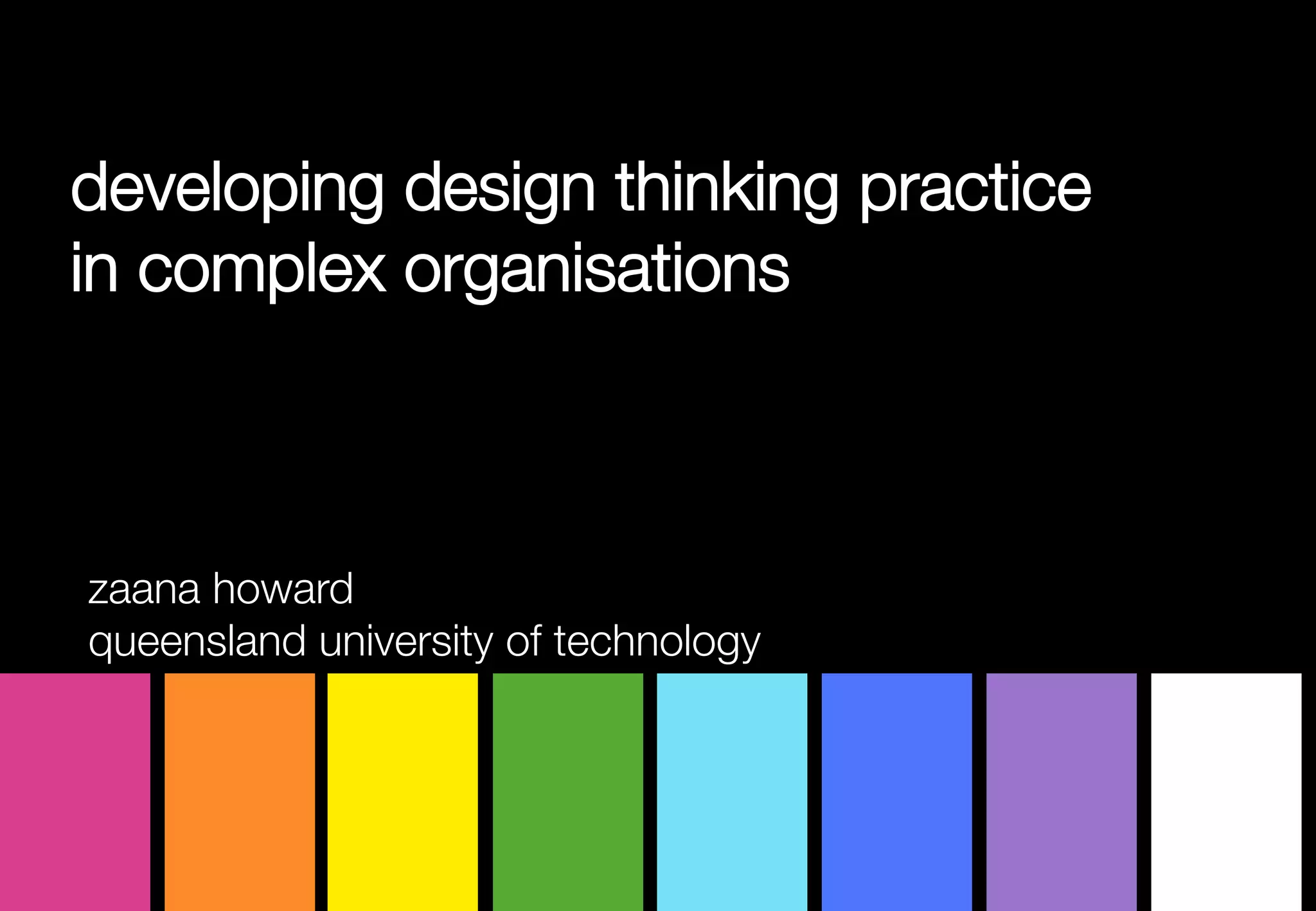 developing design thinking practice in complex organisations

zaana howard
queensland university of technology